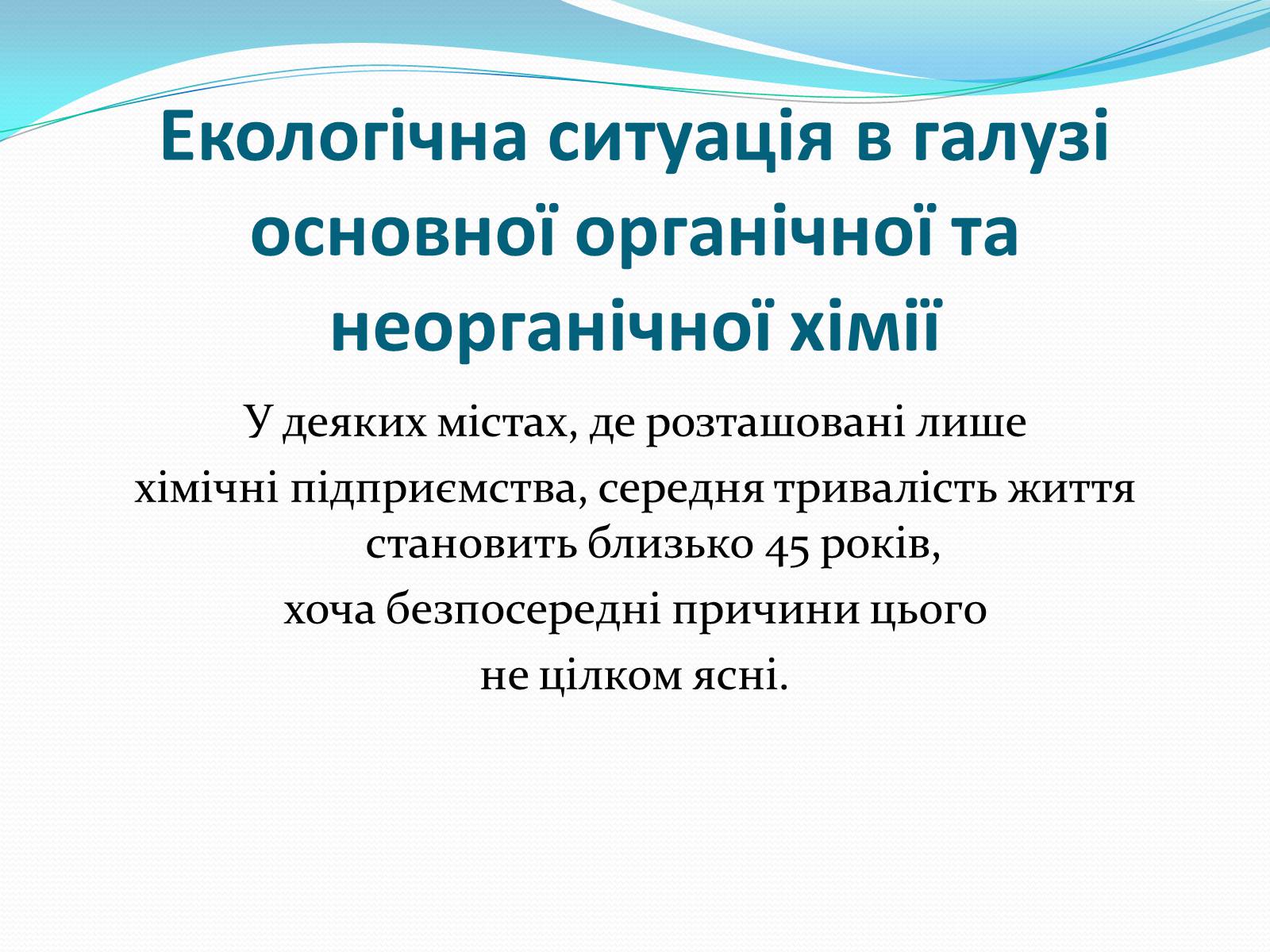 Екологічна ситуація в галузі основної органічної та неорганічної хімії

У деяких містах, де розташовані лише
хімічні підприємства, середня тривалість життя становить близько 45 років,
хоча безпосередні причини цього
не цілком ясні.